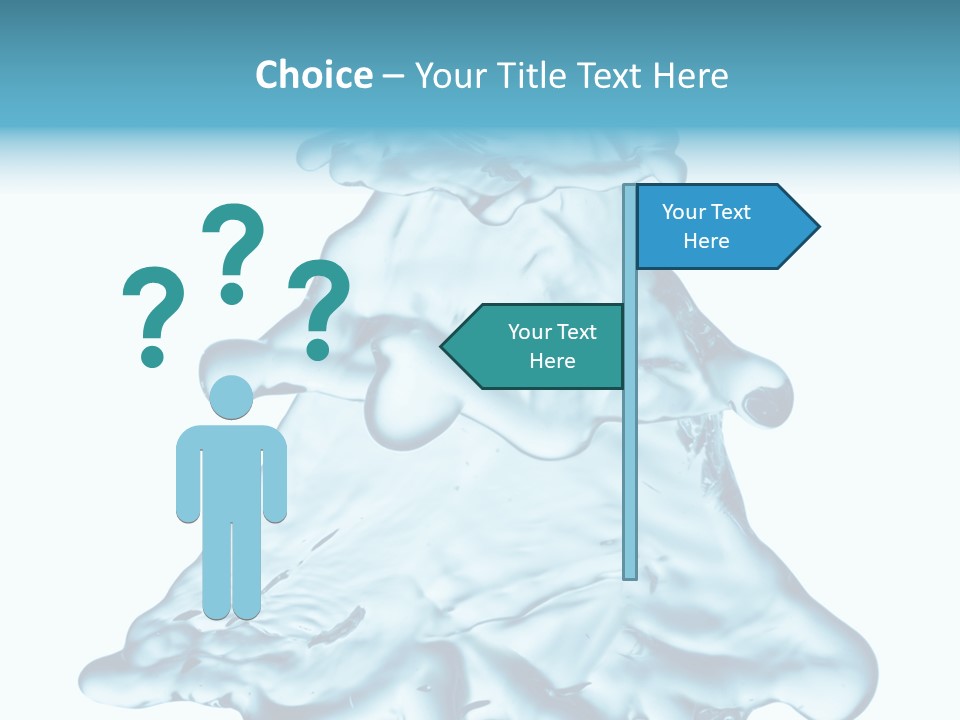 Choice – Your Title Text Here

? ? ?

Your Text Here

Your Text Here